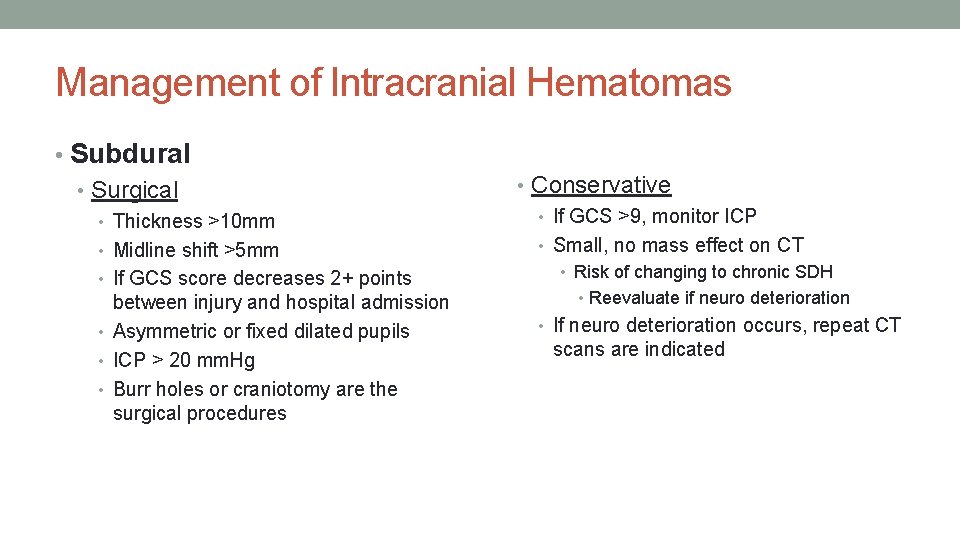 Management of Intracranial Hematomas

• Subdural
• Surgical
• Thickness >10mm
• Midline shift >5mm
• If GCS score decreases 2+ points between injury and hospital admission
• Asymmetric or fixed dilated pupils
• ICP > 20 mmHg
• Burr holes or craniotomy are the surgical procedures

• Conservative
• If GCS >9, monitor ICP
• Small, no mass effect on CT
• Risk of changing to chronic SDH
• Reevaluate if neuro deterioration
• If neuro deterioration occurs, repeat CT scans are indicated